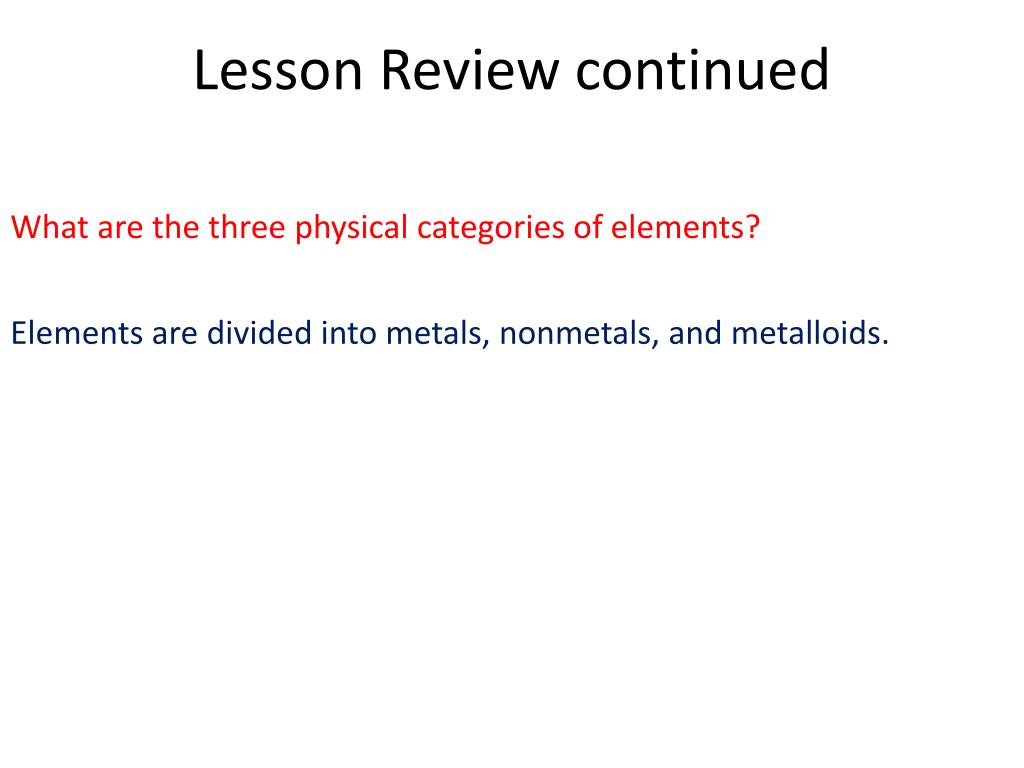 Lesson Review continued

What are the three physical categories of elements?

Elements are divided into metals, nonmetals, and metalloids.